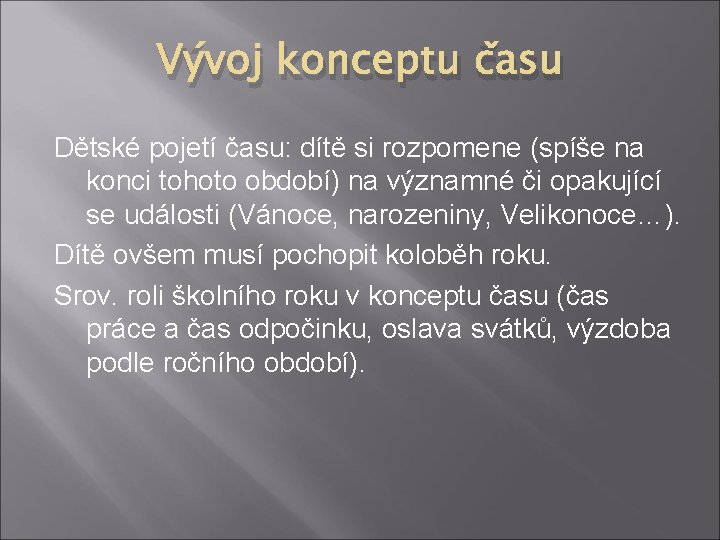 Vývoj konceptu času

Dětské pojetí času: dítě si rozpomene (spíše na konci tohoto období) na významné či opakující se události (Vánoce, narozeniny, Velikonoce…).

Dítě ovšem musí pochopit koloběh roku.

Srov. roli školního roku v konceptu času (čas práce a čas odpočinku, oslava svátků, výzdoba podle ročního období).